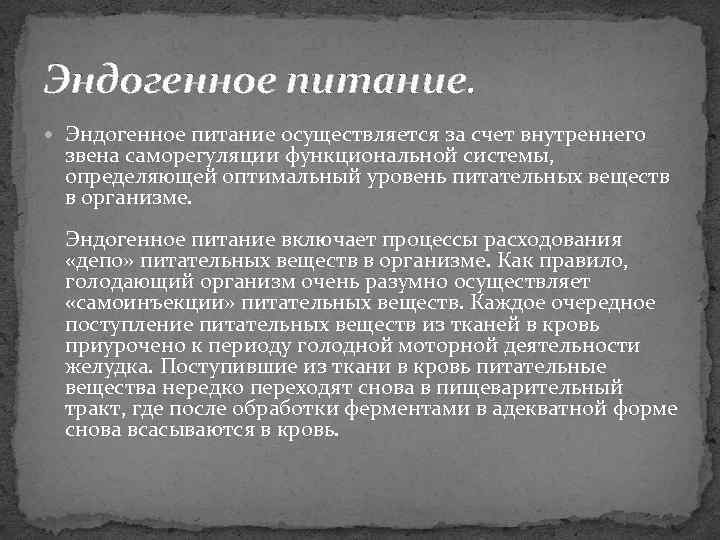 Эндогенное питание.

Эндогенное питание осуществляется за счет внутреннего звена саморегуляции функциональной системы, определяющей оптимальный уровень питательных веществ в организме.

Эндогенное питание включает процессы расходования «депо» питательных веществ в организме. Как правило, голодающий организм очень разумно осуществляет «самоинъекции» питательных веществ. Каждое очередное поступление питательных веществ из тканей в кровь приурочено к периоду голодной моторной деятельности желудка. Поступившие из ткани в кровь питательные вещества нередко переходят снова в пищеварительный тракт, где после обработки ферментами в адекватной форме снова всасываются в кровь.